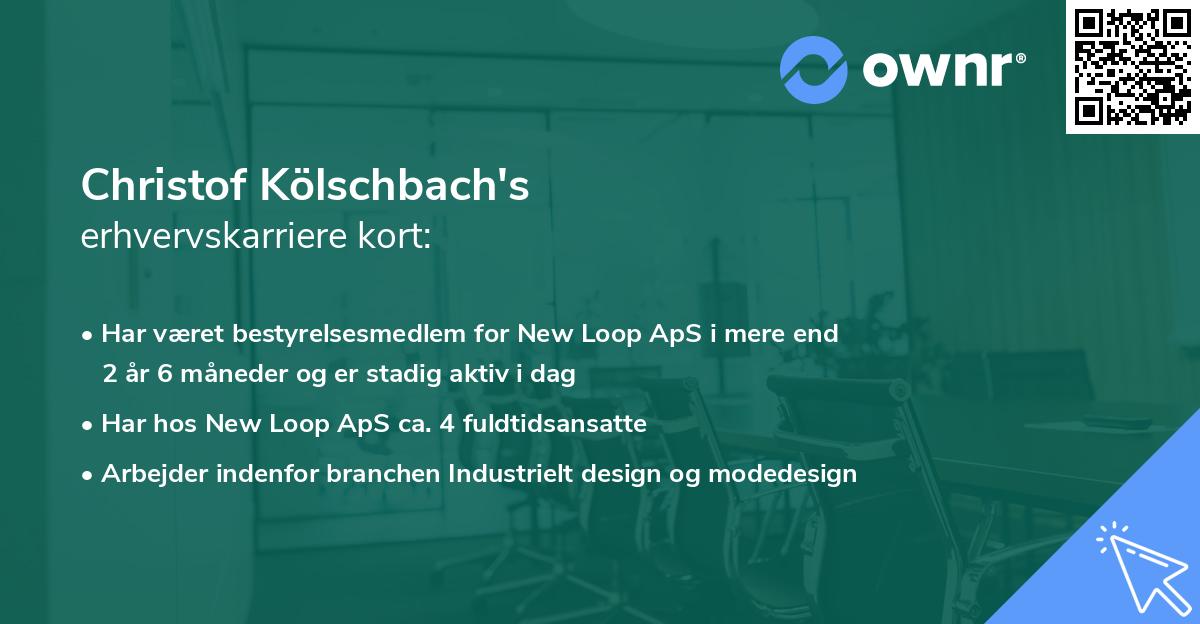 ownr®

Christof Kölschbach's
erhvervskarriere kort:

• Har været bestyrelsesmedlem for New Loop ApS i mere end 2 år 6 måneder og er stadig aktiv i dag
• Har hos New Loop ApS ca. 4 fuldtidsansatte
• Arbejder indenfor branchen Industrielt design og modedesign